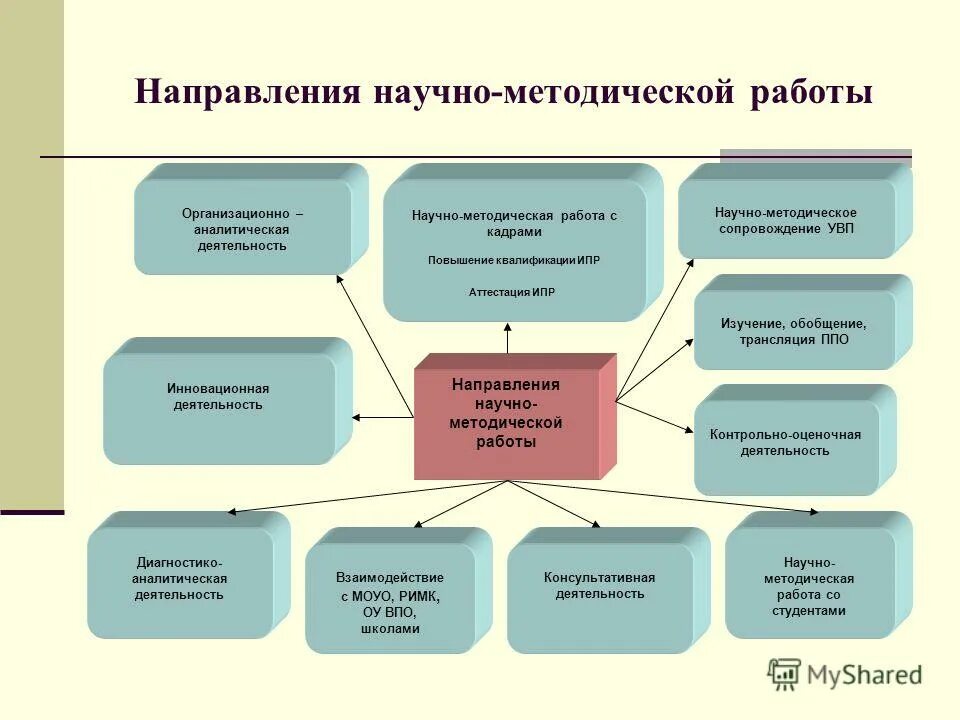 Направления научно-методической работы

Организационно – аналитическая деятельность

Научно-методическая работа с кадрами

Повышение квалификации ИПР

Аттестация ИПР

Научно-методическое сопровождение УВП

Изучение, обобщение, трансляция ППО

Инновационная деятельность

Направления научно-методической работы

Контрольно-оценочная деятельность

Диагностико-аналитическая деятельность

Взаимодействие с МОУО, РИМК, ОУ ВПО, школами

Консультативная деятельность

Научно-методическая работа со студентами

MyShared